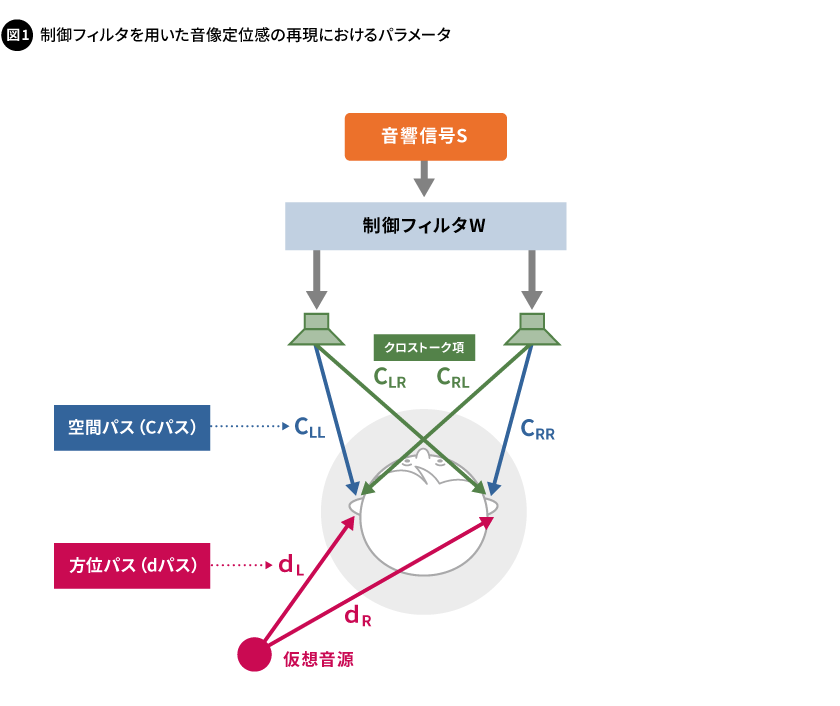 図1 制御フィルタを用いた音像定位感の再現におけるパラメータ

音響信号S

制御フィルタW

クロストーク項

$C_{LR}$ $C_{RL}$

空間パス（Cパス） $C_{LL}$

$C_{RR}$

方位パス（dパス） $d_L$

$d_R$

仮想音源